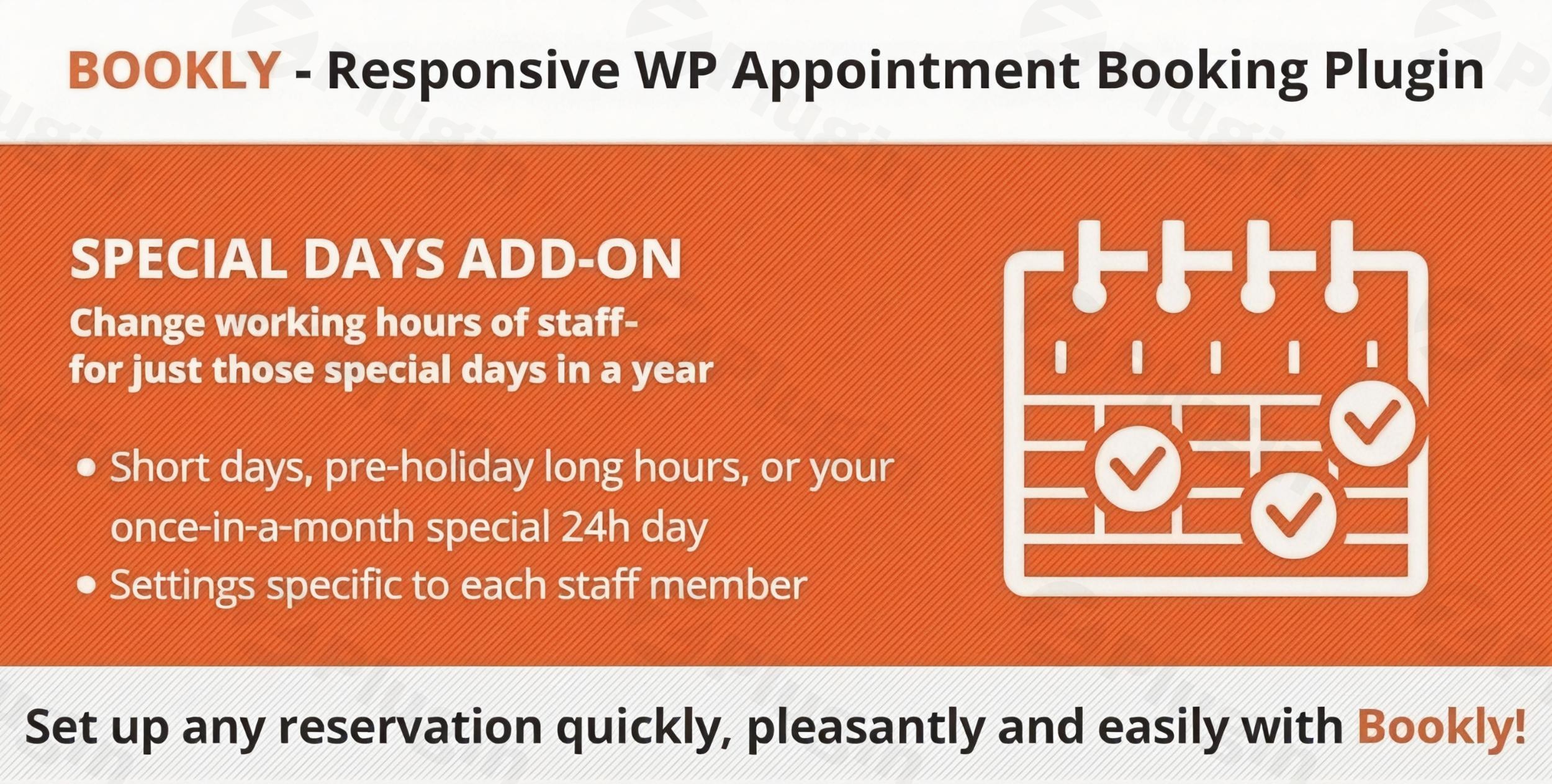 BOOKLY - Responsive WP Appointment Booking Plugin

SPECIAL DAYS ADD-ON

Change working hours of staff- for just those special days in a year

• Short days, pre-holiday long hours, or your once-in-a-month special 24h day
• Settings specific to each staff member

Set up any reservation quickly, pleasantly and easily with Bookly!